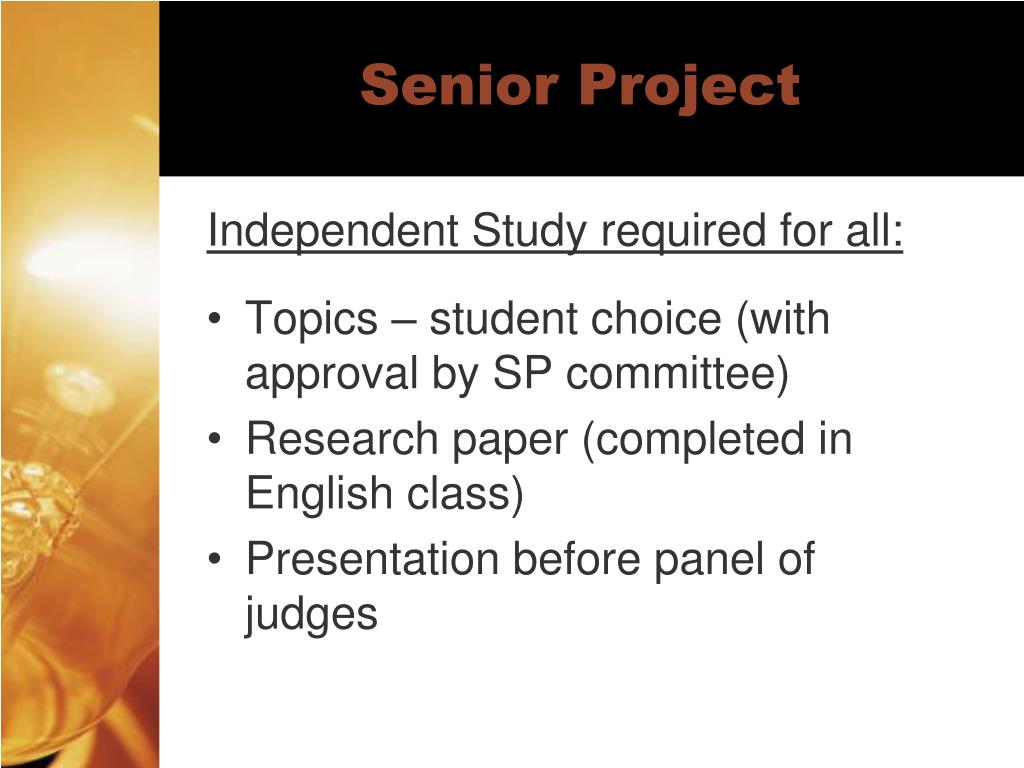 Senior Project

Independent Study required for all:

• Topics – student choice (with approval by SP committee)
• Research paper (completed in English class)
• Presentation before panel of judges